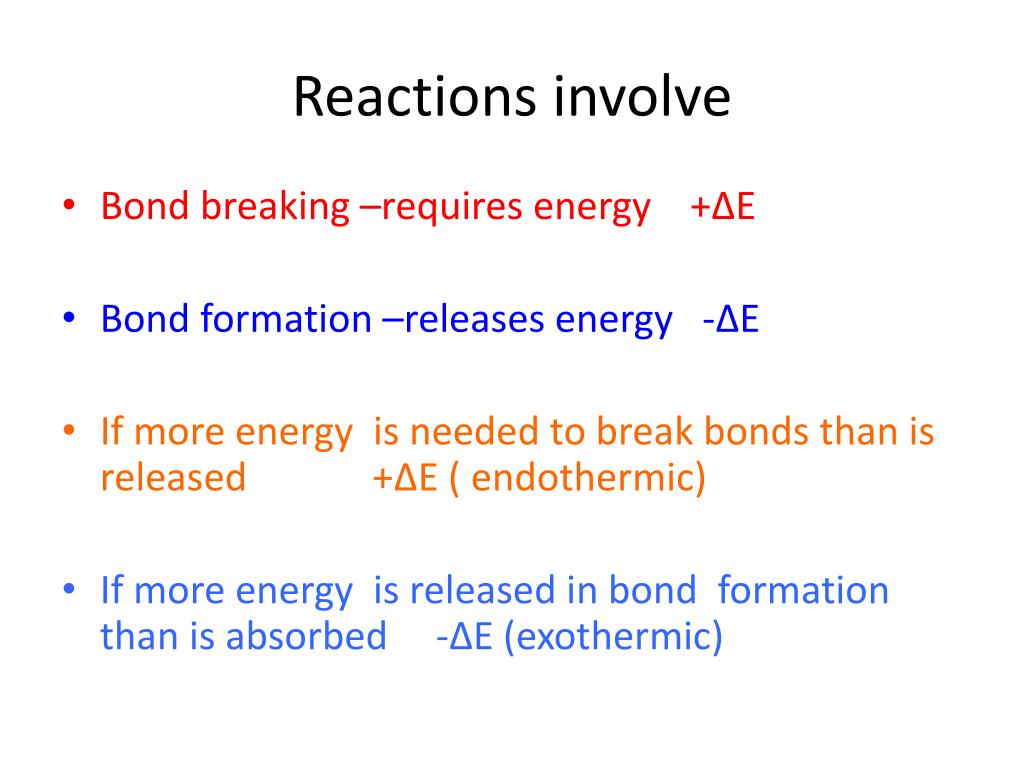 Reactions involve

• Bond breaking –requires energy $+\Delta E$

• Bond formation –releases energy $-\Delta E$

• If more energy is needed to break bonds than is released $+\Delta E$ ( endothermic)

• If more energy is released in bond formation than is absorbed $-\Delta E$ (exothermic)